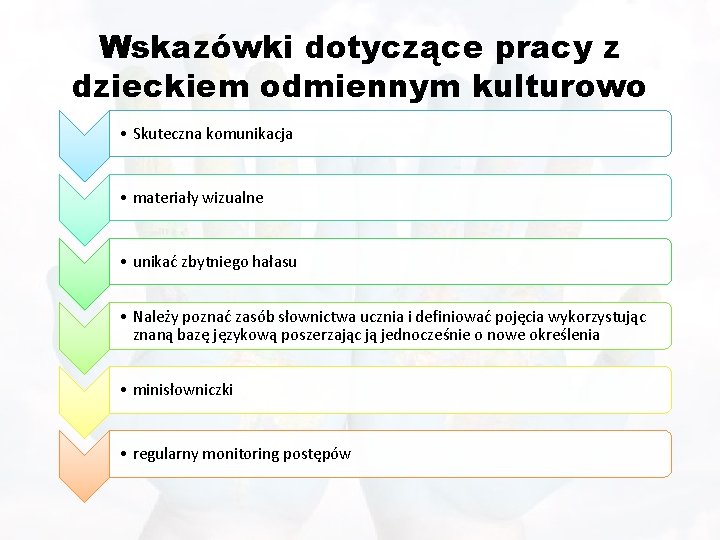 Wskazówki dotyczące pracy z dzieckiem odmiennym kulturowo

• Skuteczna komunikacja

• materiały wizualne

• unikać zbytniego hałasu

• Należy poznać zasób słownictwa ucznia i definiować pojęcia wykorzystując znaną bazę językową poszerzając ją jednocześnie o nowe określenia

• minisłowniczki

• regularny monitoring postępów